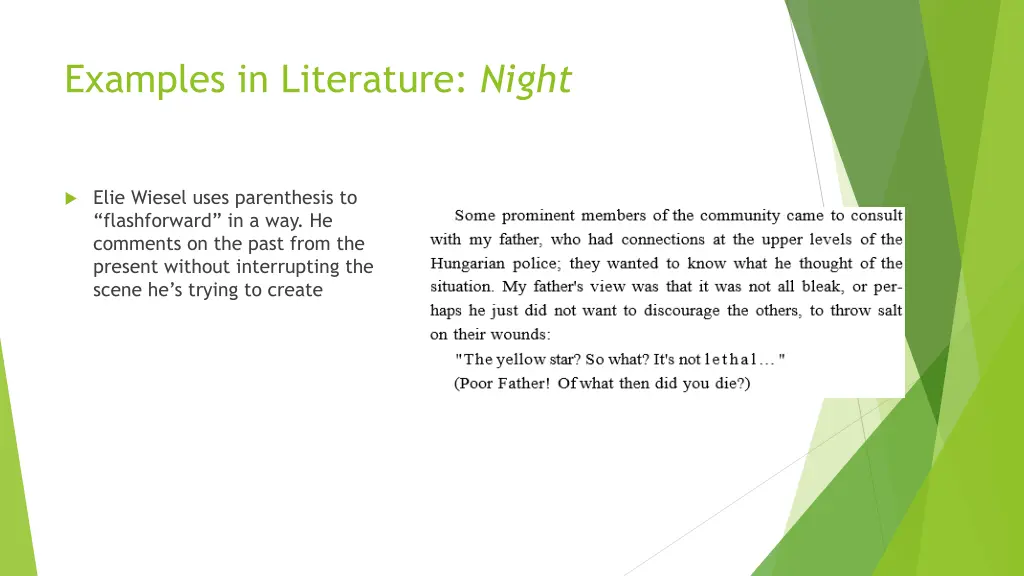 Examples in Literature: Night

Elie Wiesel uses parenthesis to “flashforward” in a way. He comments on the past from the present without interrupting the scene he’s trying to create

Some prominent members of the community came to consult with my father, who had connections at the upper levels of the Hungarian police; they wanted to know what he thought of the situation. My father's view was that it was not all bleak, or perhaps he just did not want to discourage the others, to throw salt on their wounds:

"The yellow star? So what? It's not lethal…"

(Poor Father! Of what then did you die?)